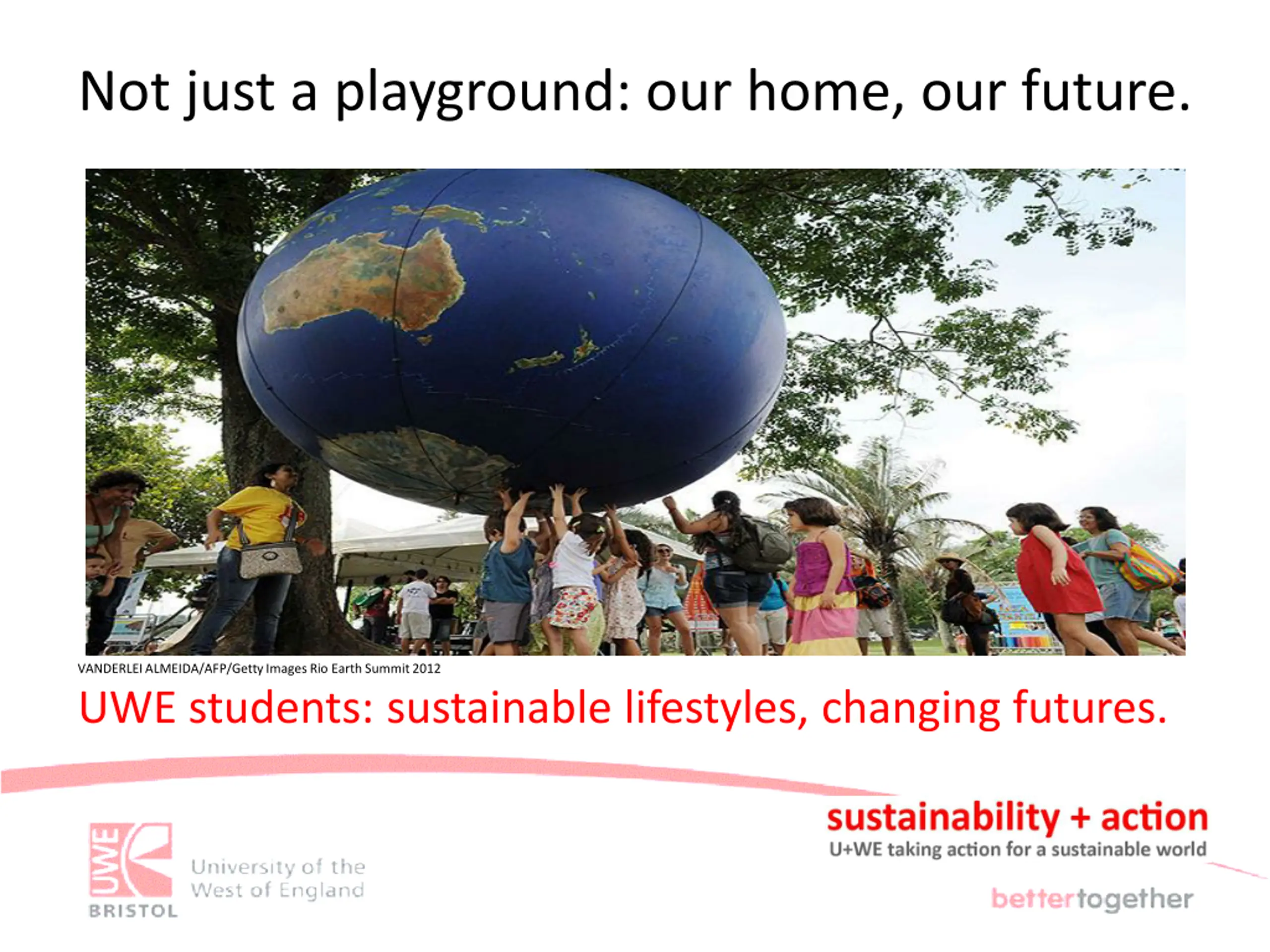 Not just a playground: our home, our future.

VANDERLEI ALMEIDA/AFP/Getty Images Rio Earth Summit 2012

UWE students: sustainable lifestyles, changing futures.

UWE BRISTOL

University of the West of England

sustainability + action

U+WE taking action for a sustainable world

bettertogether